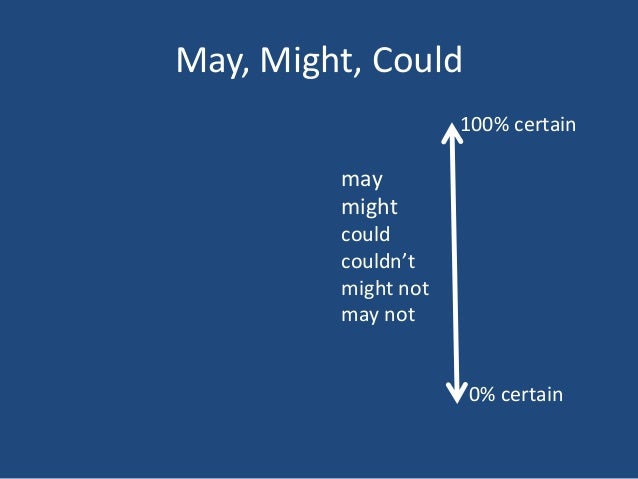 May, Might, Could

100% certain

may
might
could
couldn’t
might not
may not

0% certain